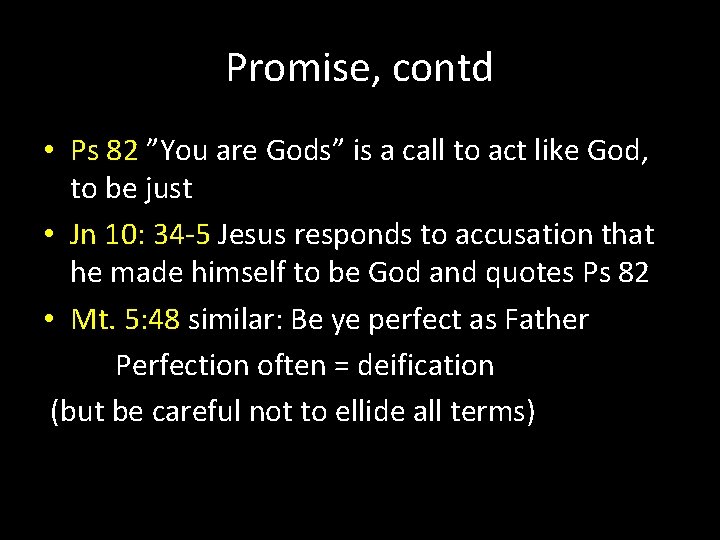 Promise, contd

• Ps 82 ”You are Gods” is a call to act like God, to be just

• Jn 10: 34-5 Jesus responds to accusation that he made himself to be God and quotes Ps 82

• Mt. 5:48 similar: Be ye perfect as Father

Perfection often = deification

(but be careful not to ellide all terms)